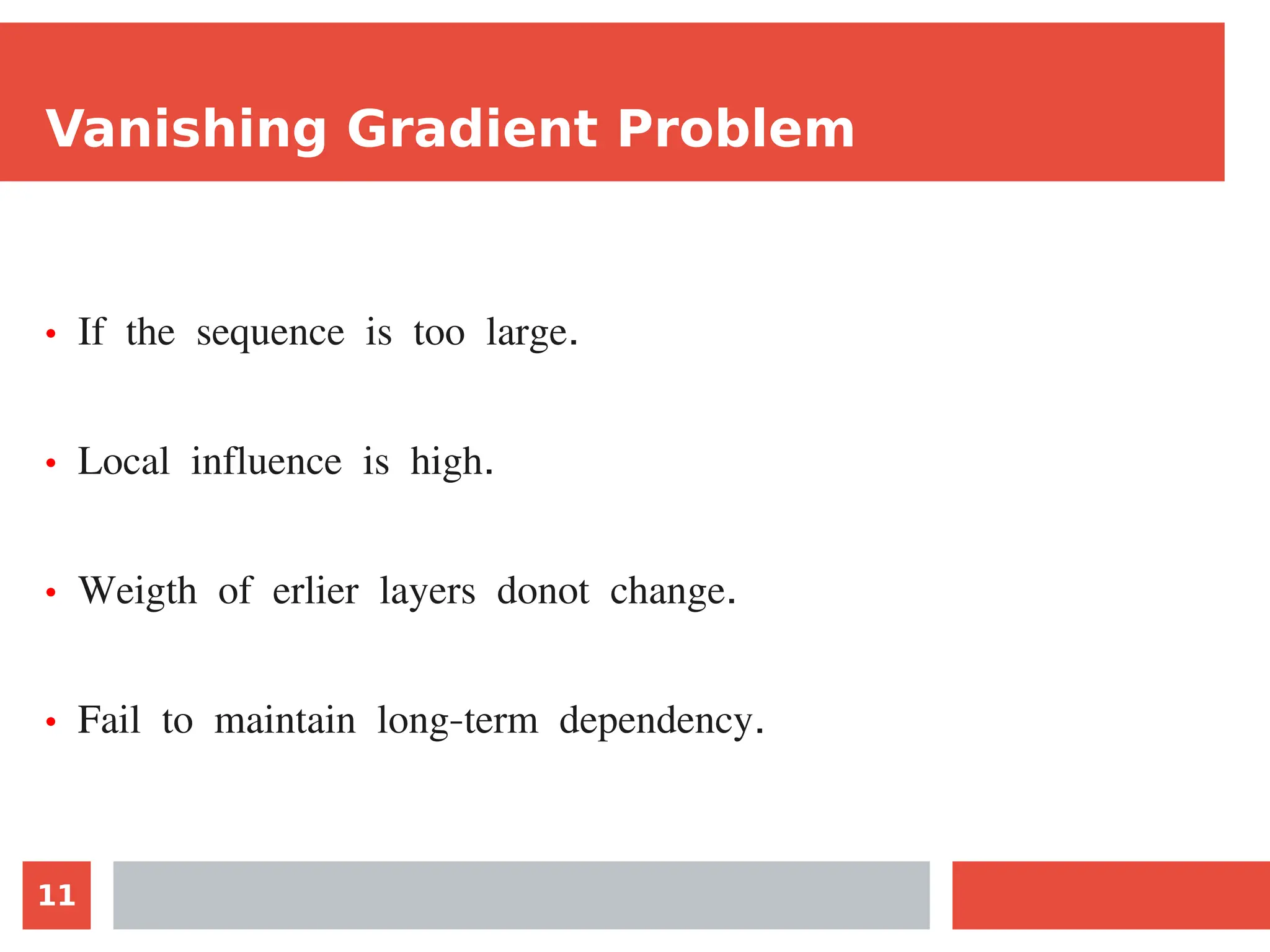 Vanishing Gradient Problem

• If the sequence is too large.

• Local influence is high.

• Weigth of erlier layers donot change.

• Fail to maintain long-term dependency.

11